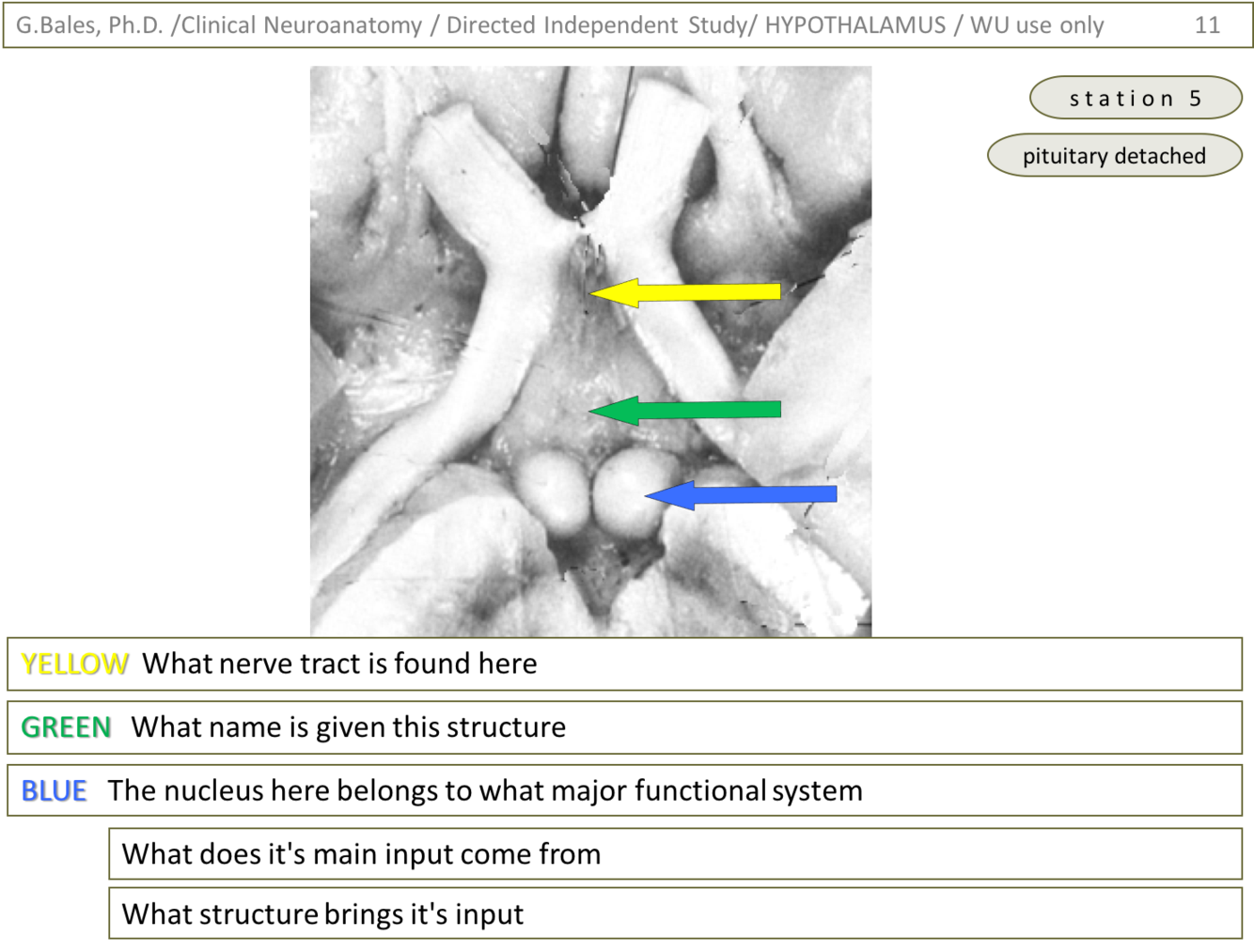 G.Bales, Ph.D. /Clinical Neuroanatomy / Directed Independent Study/ HYPOTHALAMUS / WU use only 11

station 5

pituitary detached

YELLOW What nerve tract is found here

GREEN What name is given this structure

BLUE The nucleus here belongs to what major functional system

What does it's main input come from

What structure brings it's input